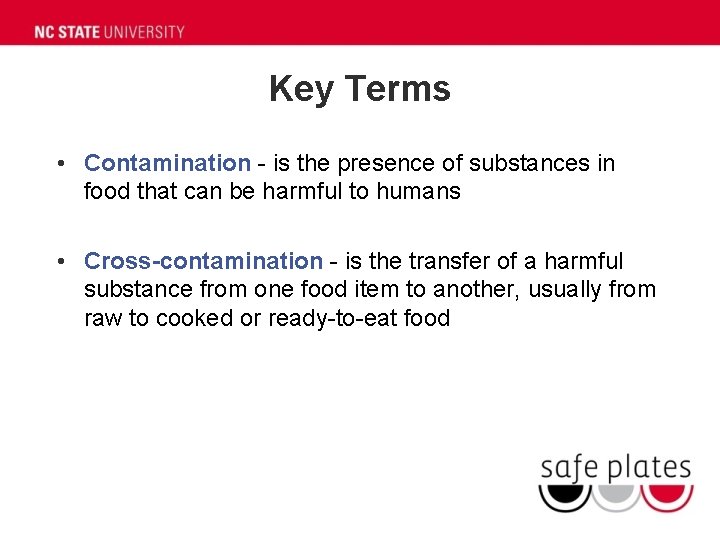 NC STATE UNIVERSITY

Key Terms

• Contamination - is the presence of substances in food that can be harmful to humans

• Cross-contamination - is the transfer of a harmful substance from one food item to another, usually from raw to cooked or ready-to-eat food

safe plates